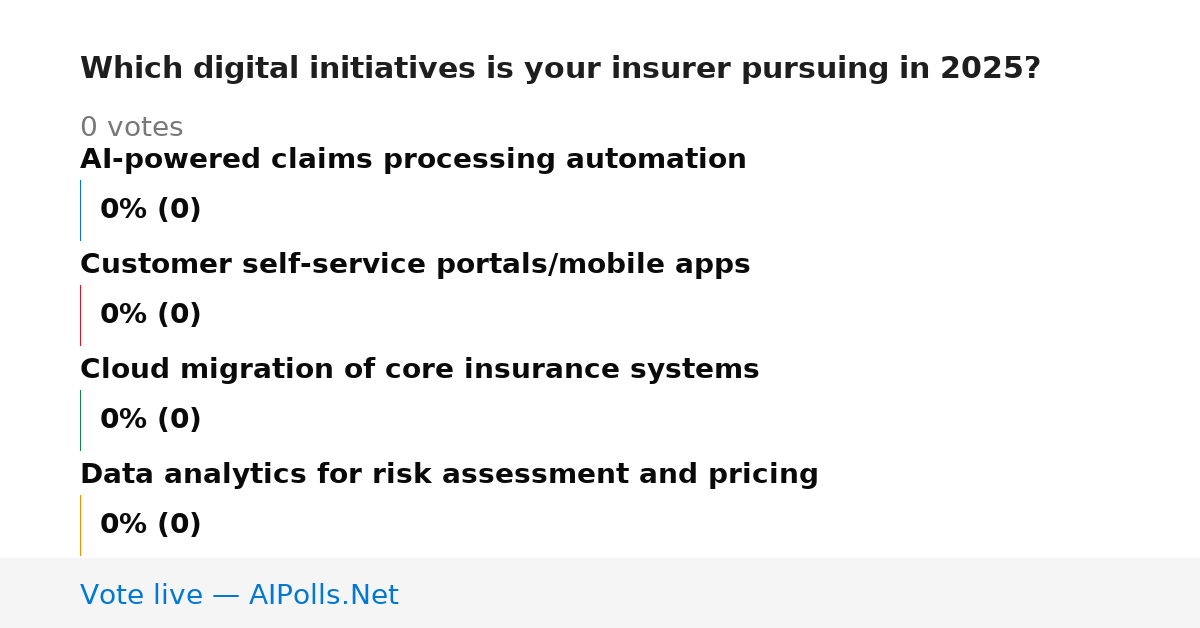 Which digital initiatives is your insurer pursuing in 2025?

0 votes

AI-powered claims processing automation

0% (0)

Customer self-service portals/mobile apps

0% (0)

Cloud migration of core insurance systems

0% (0)

Data analytics for risk assessment and pricing

0% (0)

Vote live — AIPolls.Net